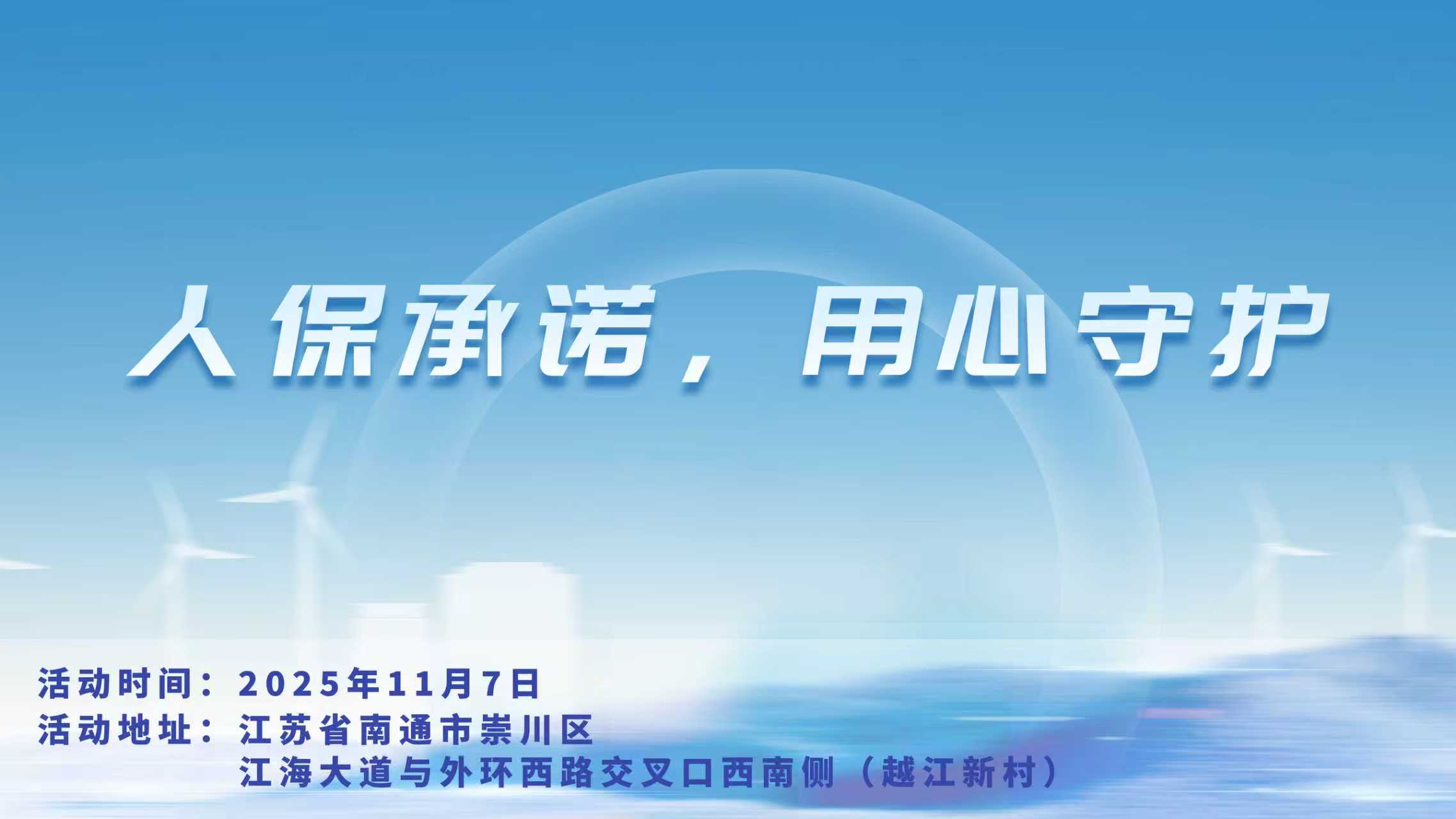 人保承诺，用心守护

活动时间：2025年11月7日
活动地址：江苏省南通市崇川区
江海大道与外环西路交叉口西南侧（越江新村）